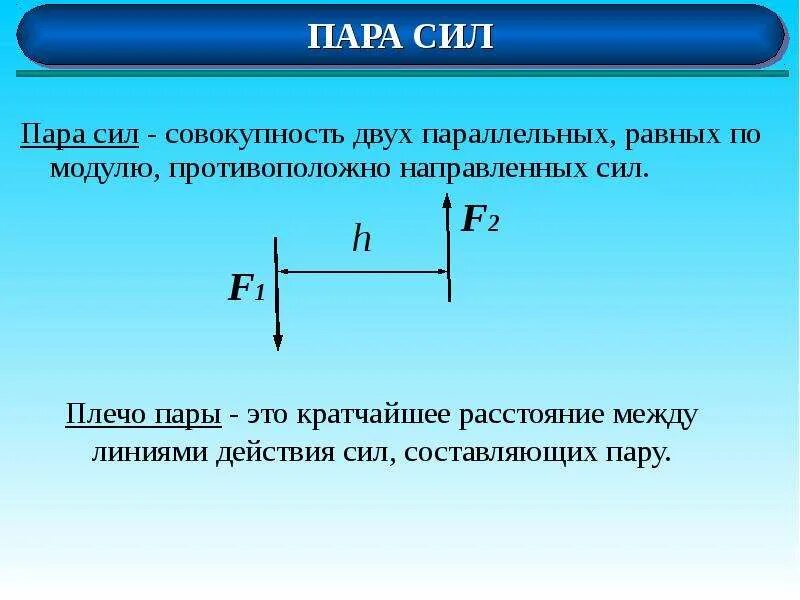 ПАРА СИЛ

Пара сил - совокупность двух параллельных, равных по модулю, противоположно направленных сил.

$F_2$

$h$

$F_1$

Плечо пары - это кратчайшее расстояние между линиями действия сил, составляющих пару.